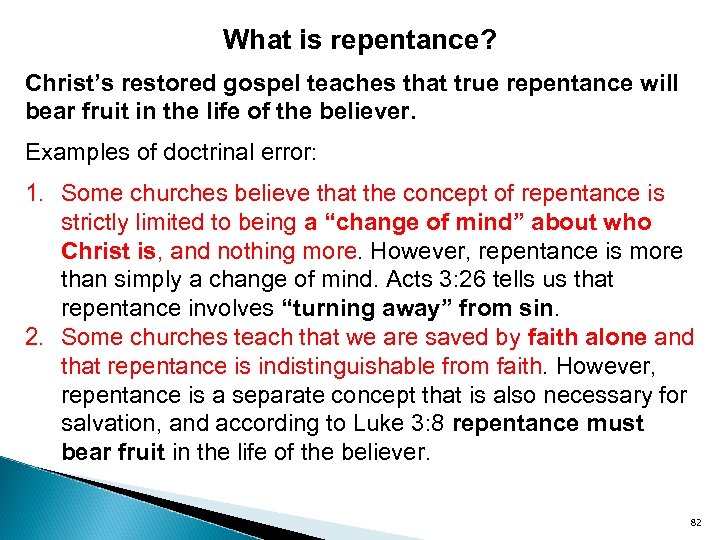 What is repentance?

Christ's restored gospel teaches that true repentance will bear fruit in the life of the believer.

Examples of doctrinal error:

1. Some churches believe that the concept of repentance is strictly limited to being a "change of mind" about who Christ is, and nothing more. However, repentance is more than simply a change of mind. Acts 3:26 tells us that repentance involves "turning away" from sin.
2. Some churches teach that we are saved by faith alone and that repentance is indistinguishable from faith. However, repentance is a separate concept that is also necessary for salvation, and according to Luke 3:8 repentance must bear fruit in the life of the believer.

82